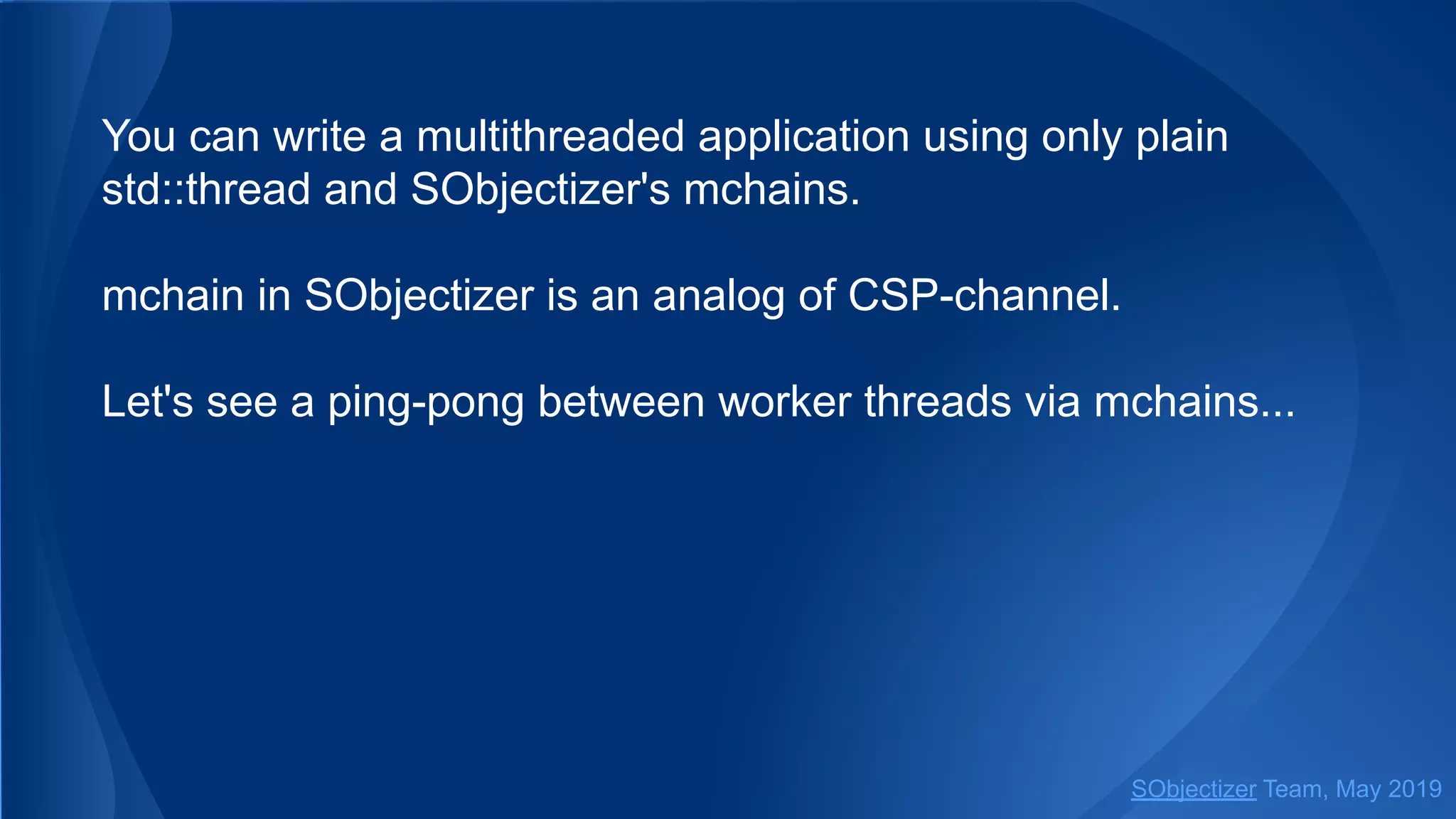 You can write a multithreaded application using only plain std::thread and SObjectizer's mchains.

mchain in SObjectizer is an analog of CSP-channel.

Let's see a ping-pong between worker threads via mchains...

SObjectizer Team, May 2019